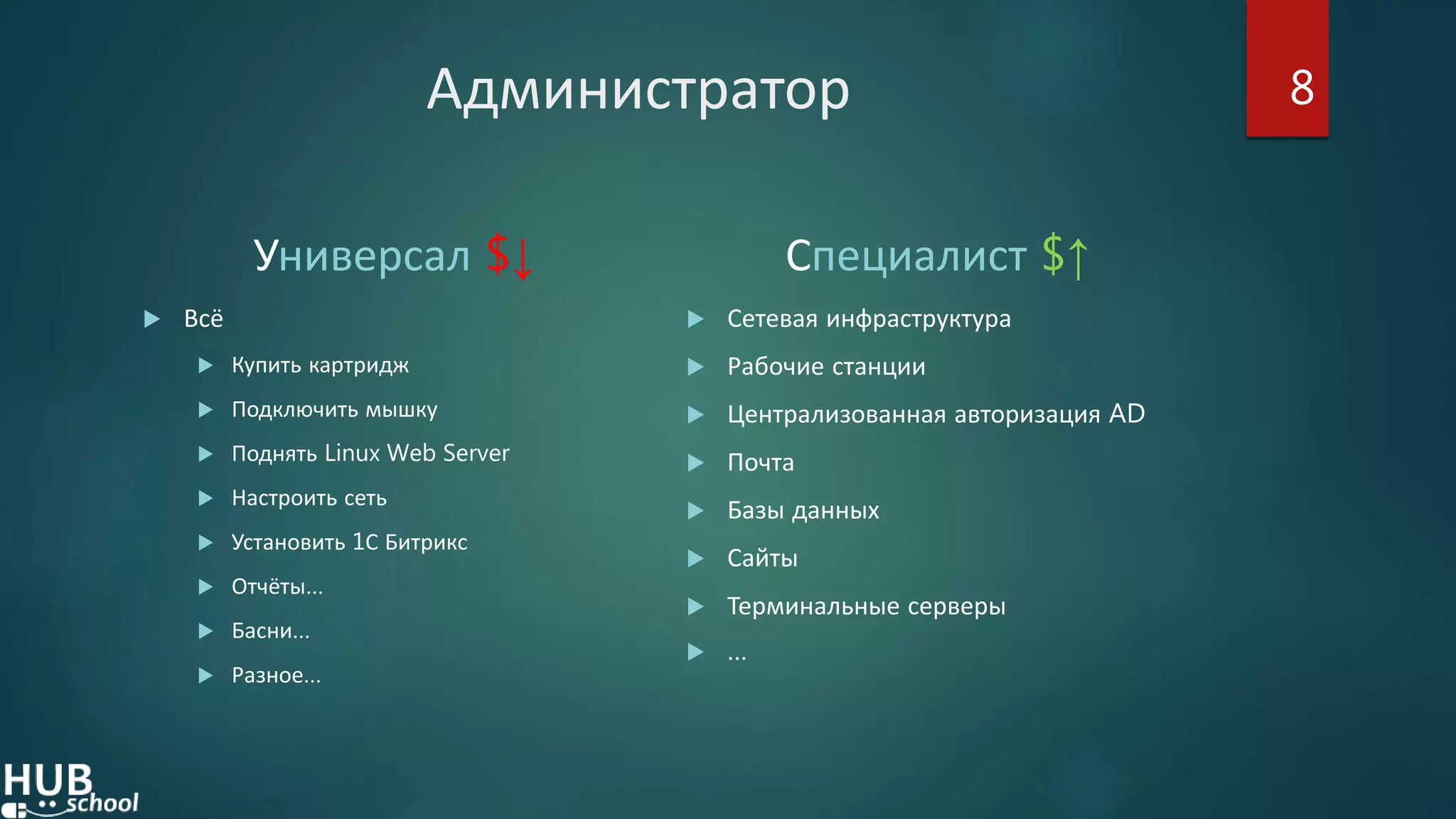 Администратор

8

Универсал $↓

Всё

Купить картридж

Подключить мышку

Поднять Linux Web Server

Настроить сеть

Установить 1С Битрикс

Отчёты…

Басни…

Разное…

Специалист $↑

Сетевая инфраструктура

Рабочие станции

Централизованная авторизация AD

Почта

Базы данных

Сайты

Терминальные серверы

…

HUB school